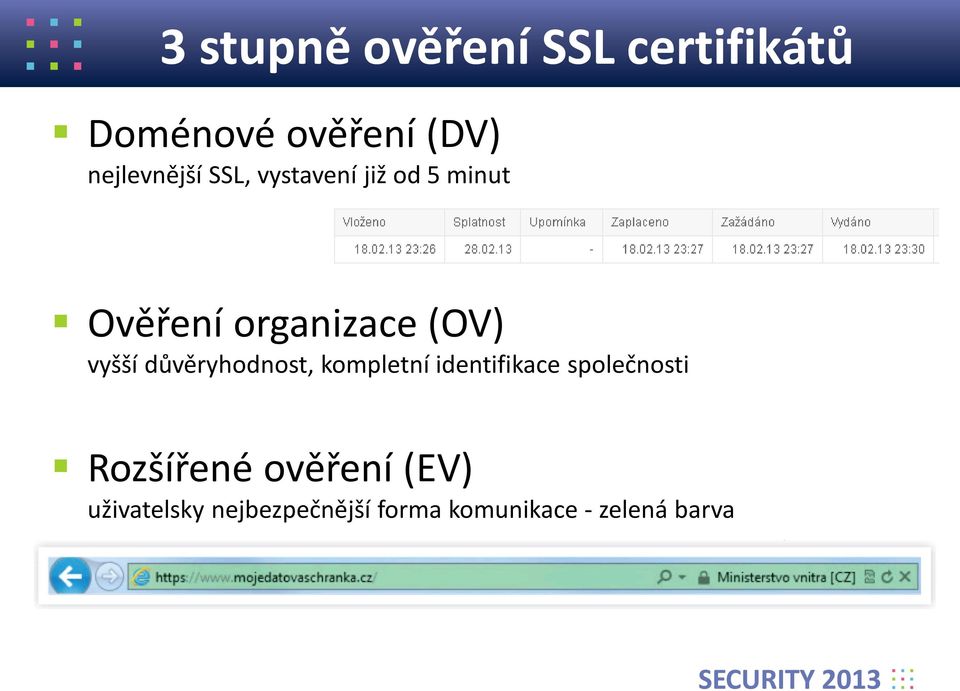 3 stupně ověření SSL certifikátů

Doménové ověření (DV)
nejlevnější SSL, vystavení již od 5 minut

| Vloženo | Splatnost | Upomínka | Zaplaceno | Zažádáno | Vydáno |
|---|---|---|---|---|---|
| 18.02.13 23:26 | 28.02.13 | - | 18.02.13 23:27 | 18.02.13 23:27 | 18.02.13 23:30 |

Ověření organizace (OV)
vyšší důvěryhodnost, kompletní identifikace společnosti

Rozšířené ověření (EV)
uživatelsky nejbezpečnější forma komunikace - zelená barva

https://www.mojedatovaschranka.cz/ Ministerstvo vnitra [CZ]

SECURITY 2013